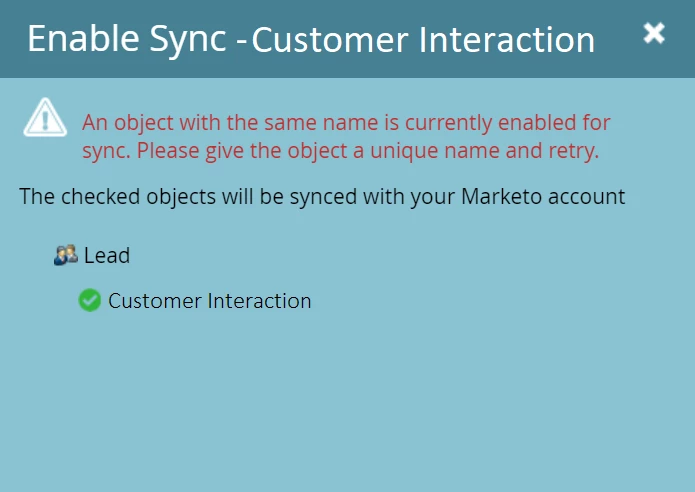 Enable Sync - Customer Interaction

An object with the same name is currently enabled for sync. Please give the object a unique name and retry.

The checked objects will be synced with your Marketo account

Lead

Customer Interaction